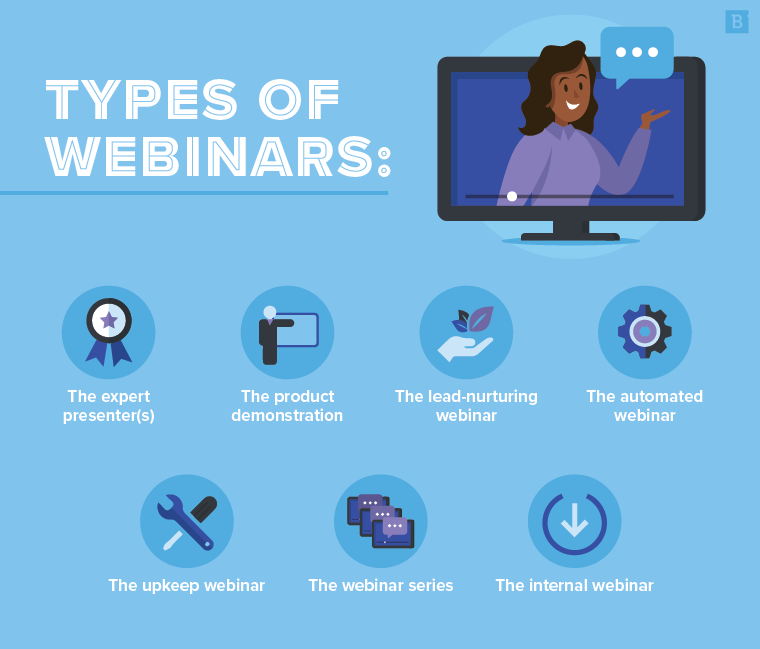 B

TYPES OF WEBINARS:

The expert presenter(s)

The product demonstration

The lead-nurturing webinar

The automated webinar

The upkeep webinar

The webinar series

The internal webinar